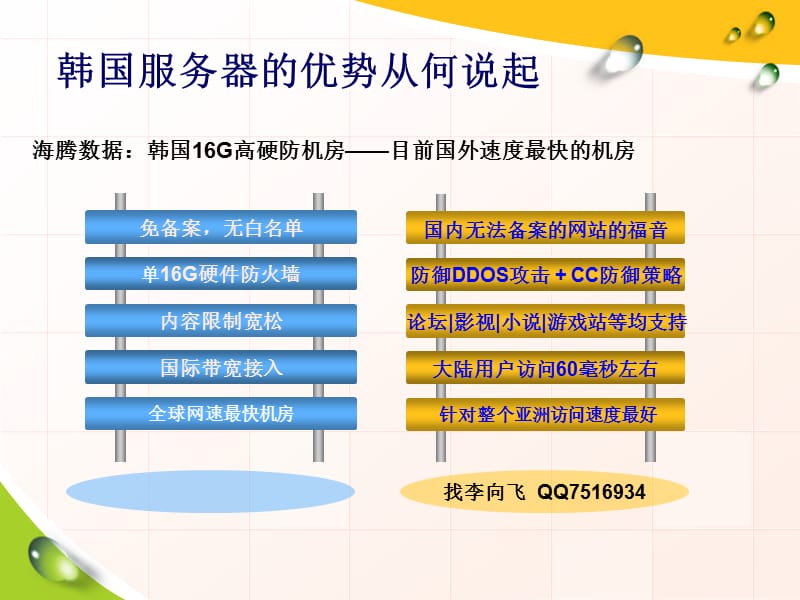 韩国服务器的优势从何说起

海腾数据：韩国16G高硬防机房——目前国外速度最快的机房

免备案，无白名单

单16G硬件防火墙

内容限制宽松

国际带宽接入

全球网速最快机房

国内无法备案的网站的福音

防御DDOS攻击 + CC防御策略

论坛|影视|小说|游戏站等均支持

大陆用户访问60毫秒左右

针对整个亚洲访问速度最好

找李向飞 QQ7516934